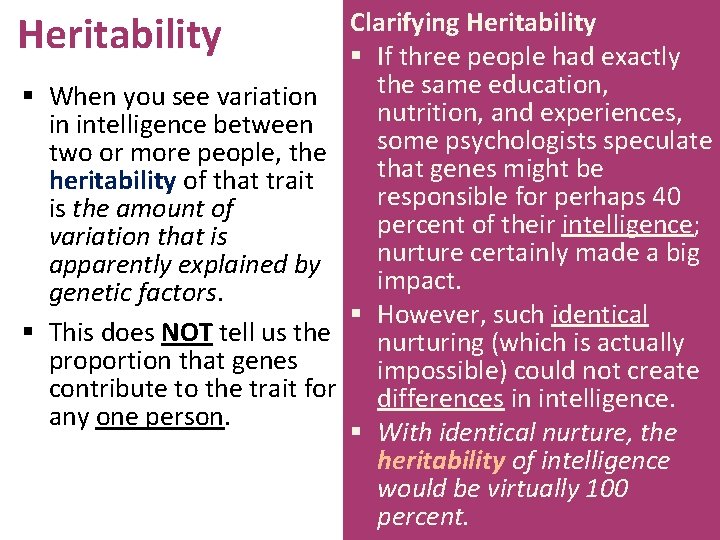 Heritability

▪ When you see variation in intelligence between two or more people, the heritability of that trait is the amount of variation that is apparently explained by genetic factors.

▪ This does NOT tell us the proportion that genes contribute to the trait for any one person.

Clarifying Heritability

▪ If three people had exactly the same education, nutrition, and experiences, some psychologists speculate that genes might be responsible for perhaps 40 percent of their intelligence; nurture certainly made a big impact.

▪ However, such identical nurturing (which is actually impossible) could not create differences in intelligence.

▪ With identical nurture, the heritability of intelligence would be virtually 100 percent.